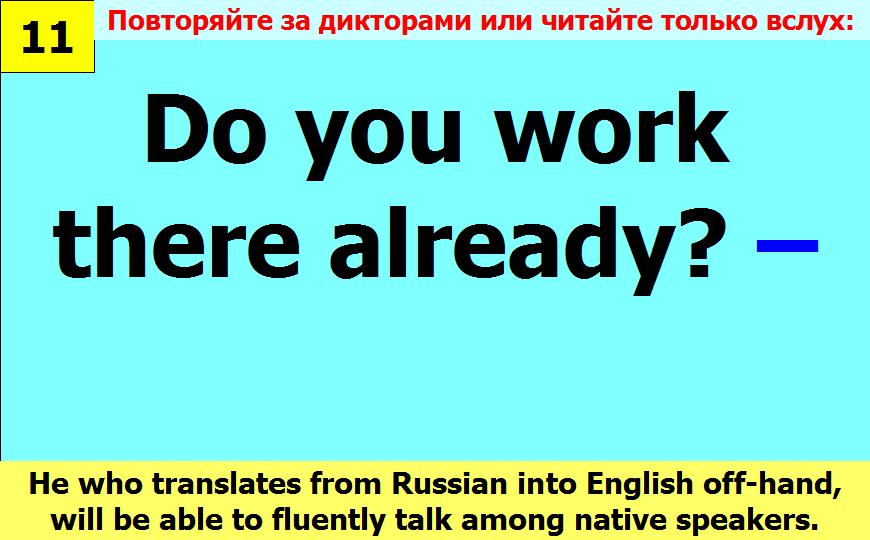 11

Повторяйте за дикторами или читайте только вслух:

Do you work there already? –

He who translates from Russian into English off-hand, will be able to fluently talk among native speakers.